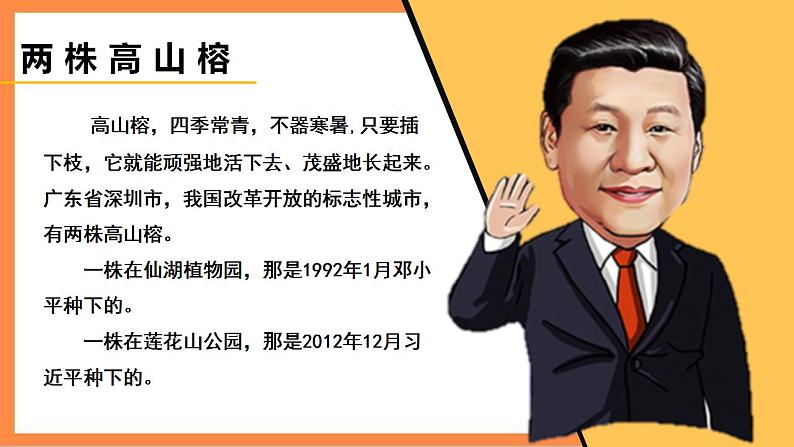 两株高山榕

高山榕，四季常青，不器寒暑,只要插下枝，它就能顽强地活下去、茂盛地长起来。广东省深圳市，我国改革开放的标志性城市，有两株高山榕。

一株在仙湖植物园，那是1992年1月邓小平种下的。

一株在莲花山公园，那是2012年12月习近平种下的。